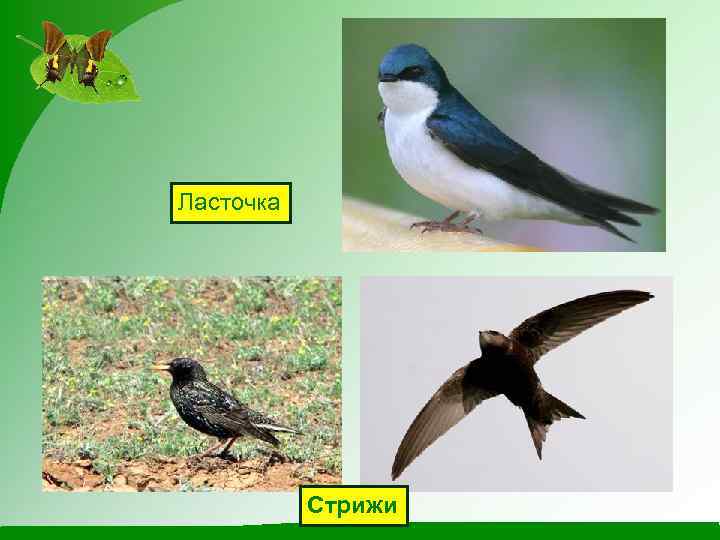 Ласточка

Стрижи